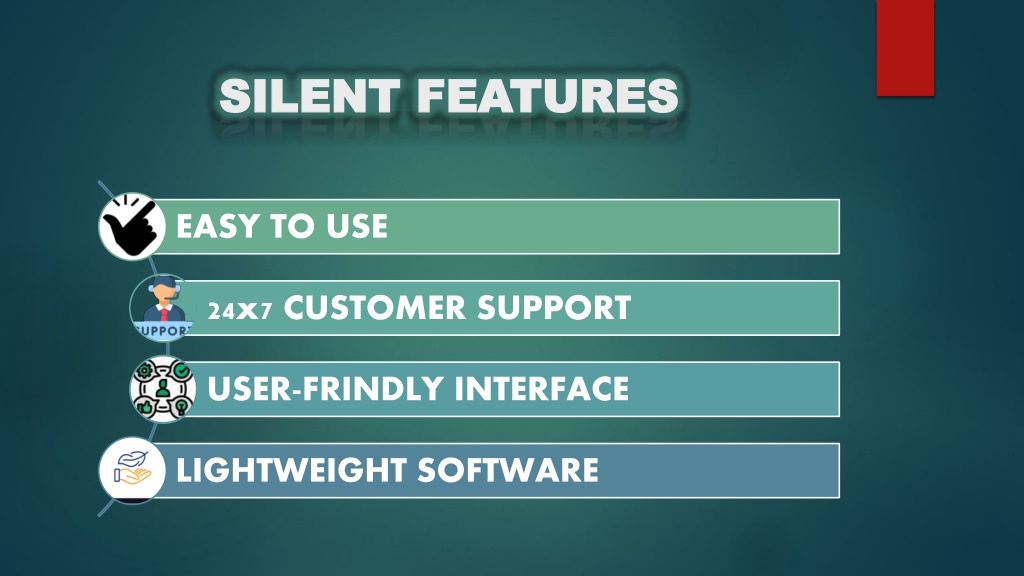 SILENT FEATURES

EASY TO USE

SUPPORT

24X7 CUSTOMER SUPPORT

USER-FRINDLY INTERFACE

LIGHTWEIGHT SOFTWARE